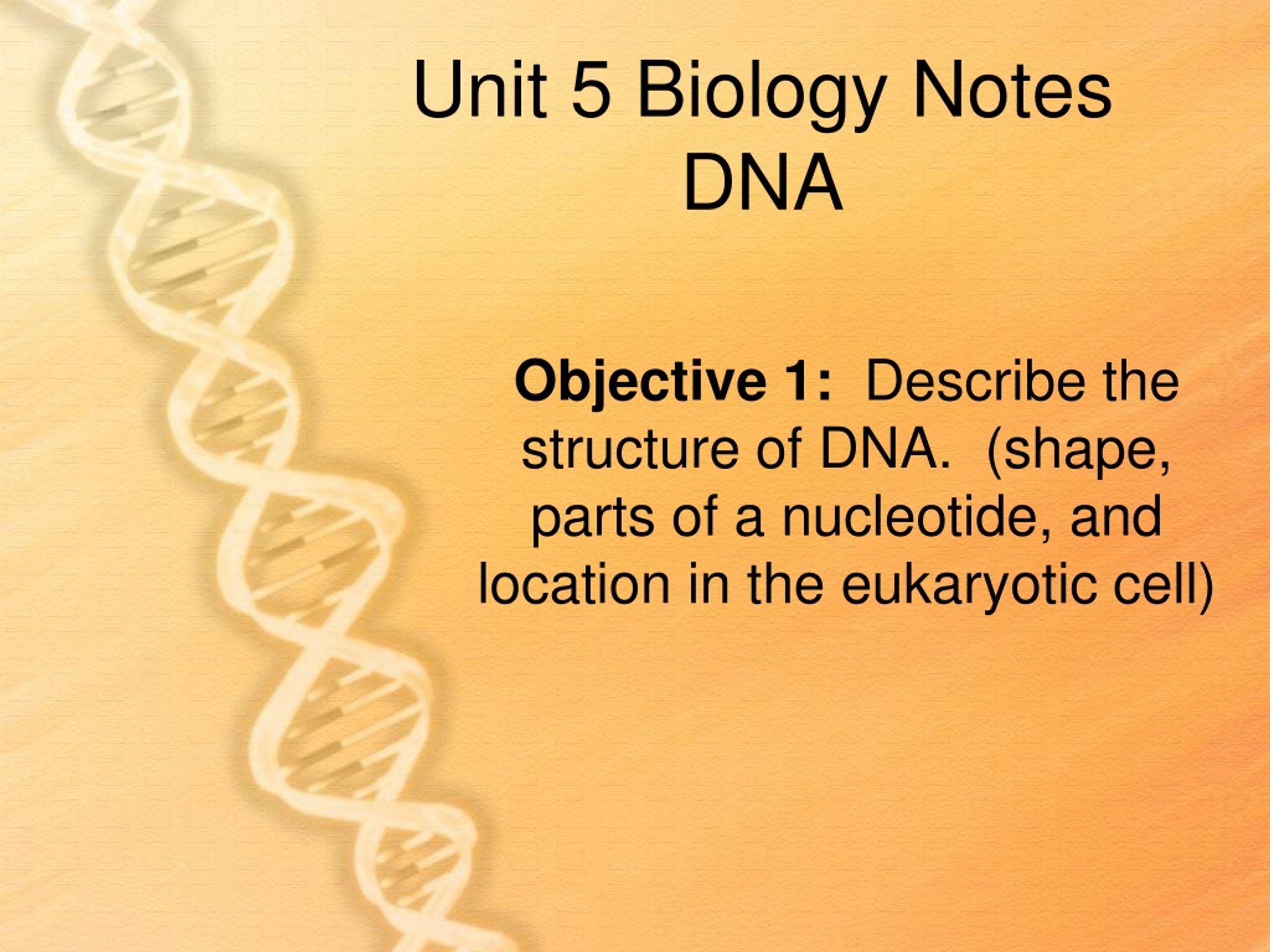 Unit 5 Biology Notes
DNA

Objective 1: Describe the structure of DNA. (shape, parts of a nucleotide, and location in the eukaryotic cell)